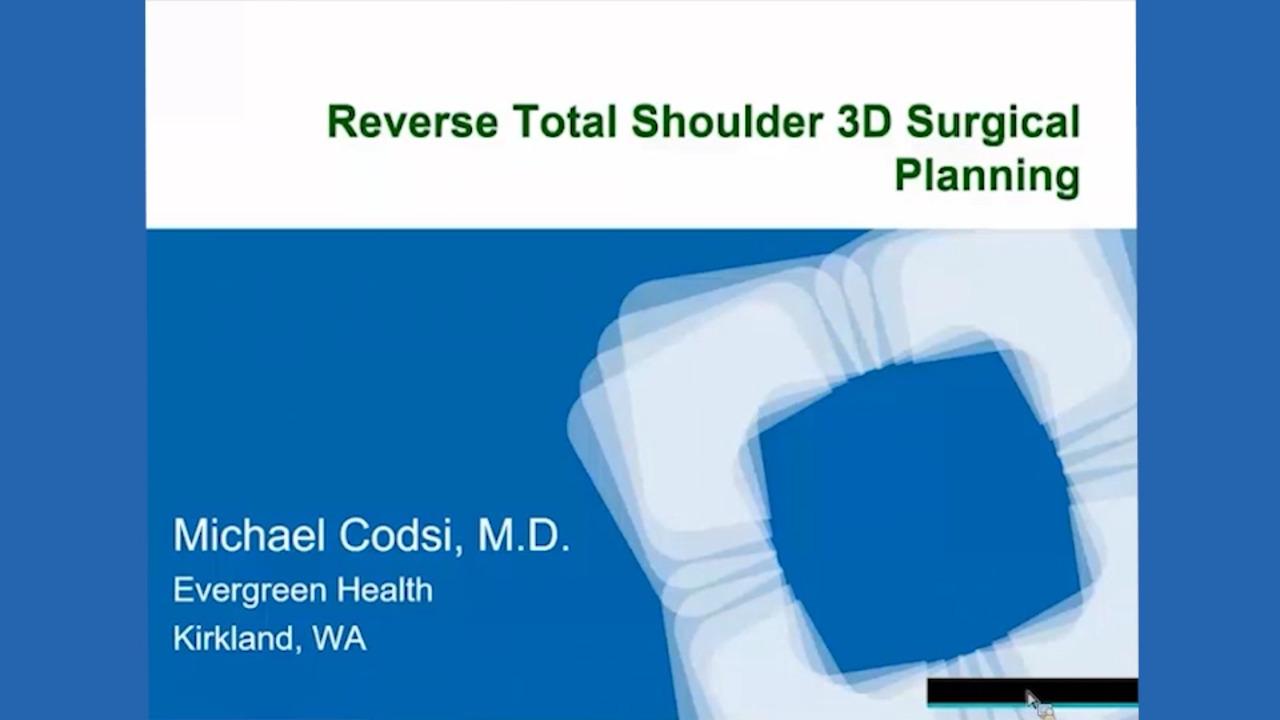 Reverse Total Shoulder 3D Surgical Planning

Michael Codsi, M.D.
Evergreen Health
Kirkland, WA